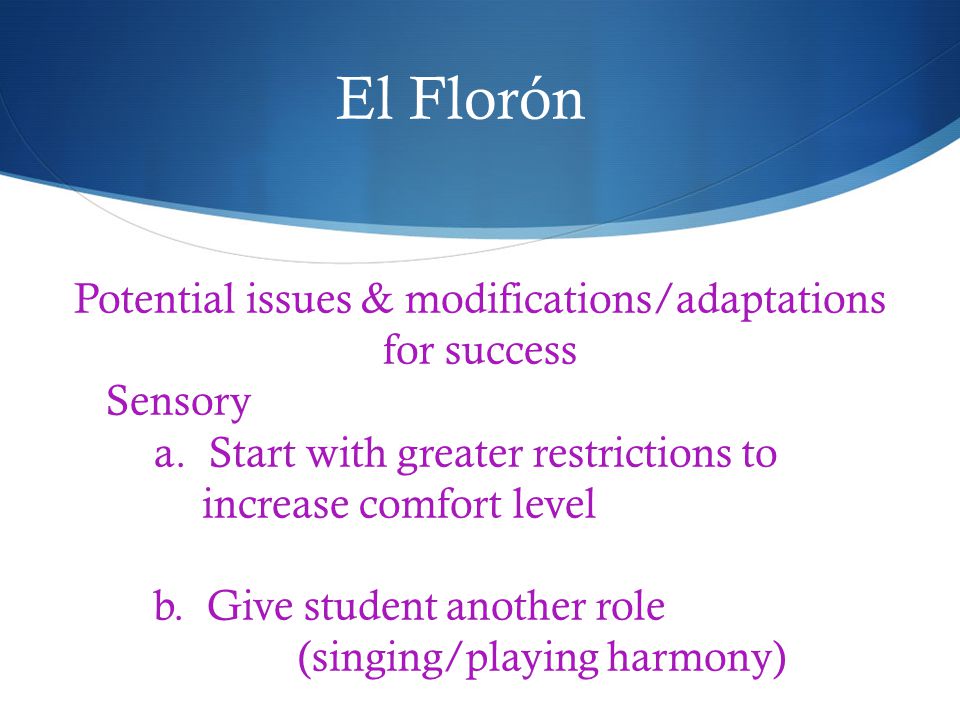 El Florón

Potential issues & modifications/adaptations for success

Sensory

a. Start with greater restrictions to increase comfort level

b. Give student another role (singing/playing harmony)